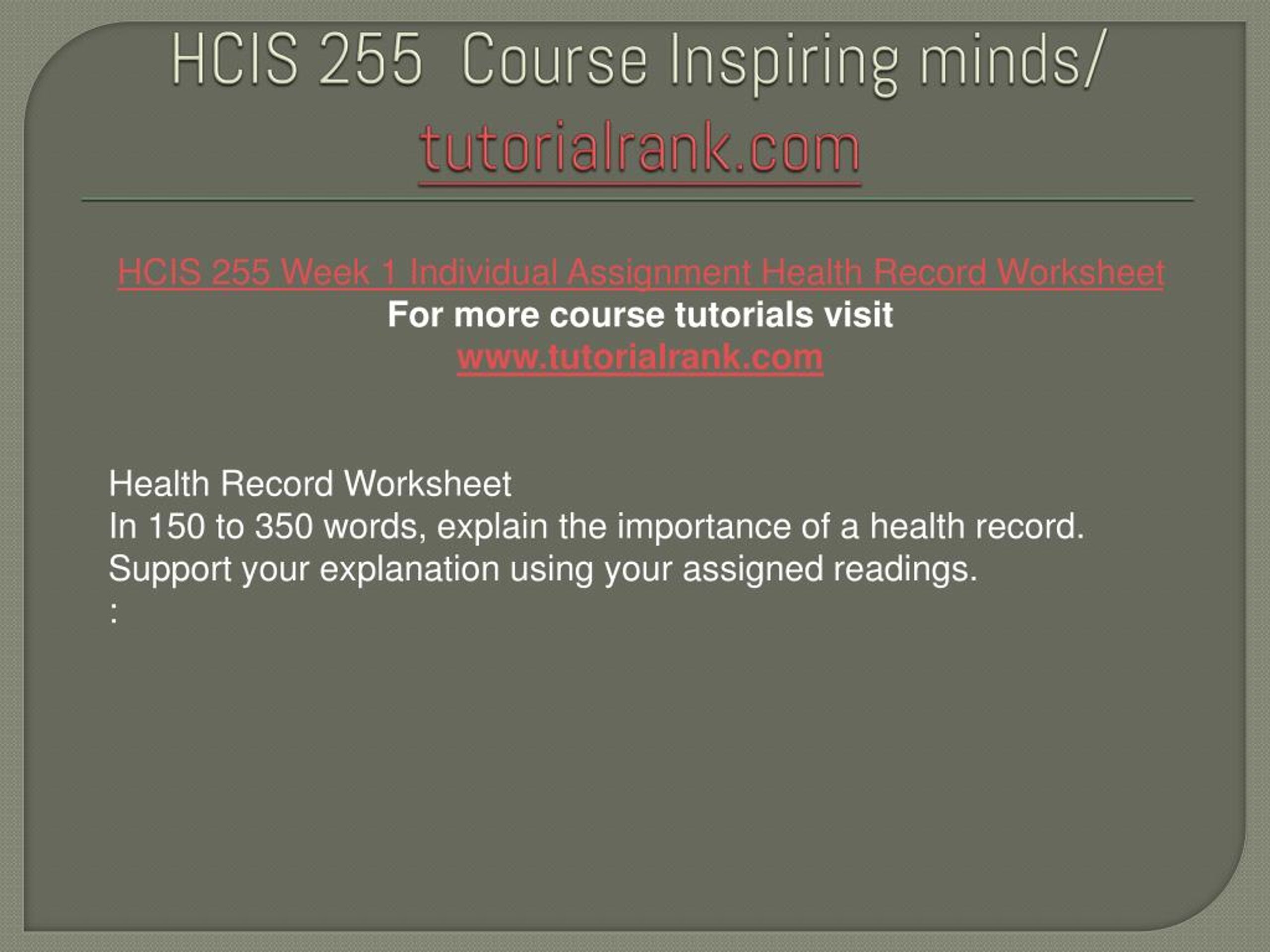 HCIS 255 Course Inspiring minds/ tutorialrank.com

HCIS 255 Week 1 Individual Assignment Health Record Worksheet
For more course tutorials visit
www.tutorialrank.com

Health Record Worksheet
In 150 to 350 words, explain the importance of a health record. Support your explanation using your assigned readings.
: